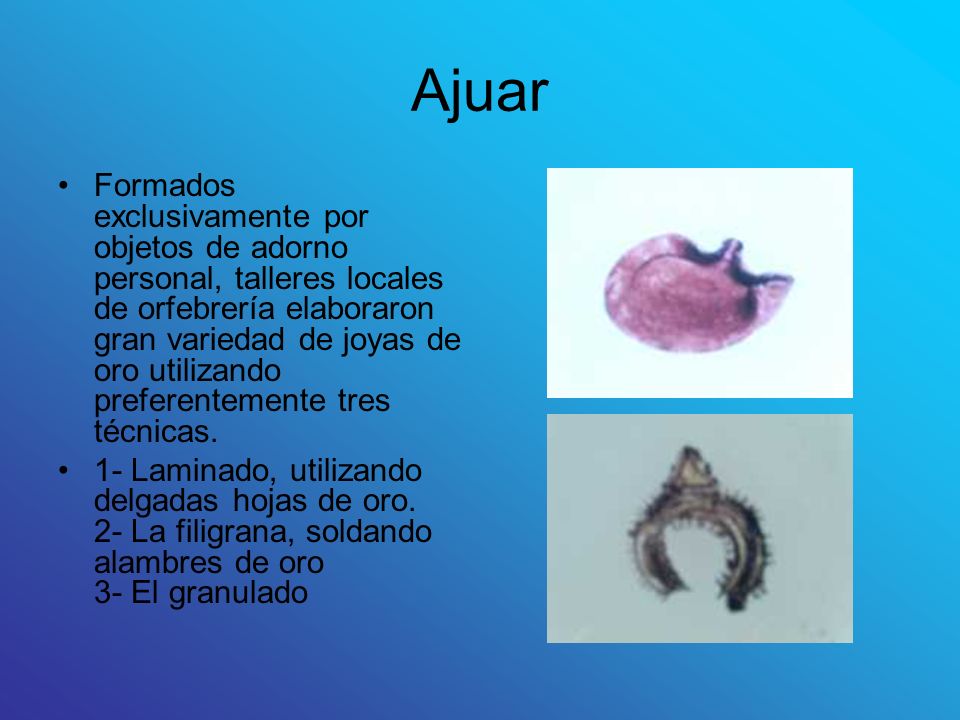 Ajuar

• Formados exclusivamente por objetos de adorno personal, talleres locales de orfebrería elaboraron gran variedad de joyas de oro utilizando preferentemente tres técnicas.

• 1- Laminado, utilizando delgadas hojas de oro.
2- La filigrana, soldando alambres de oro
3- El granulado